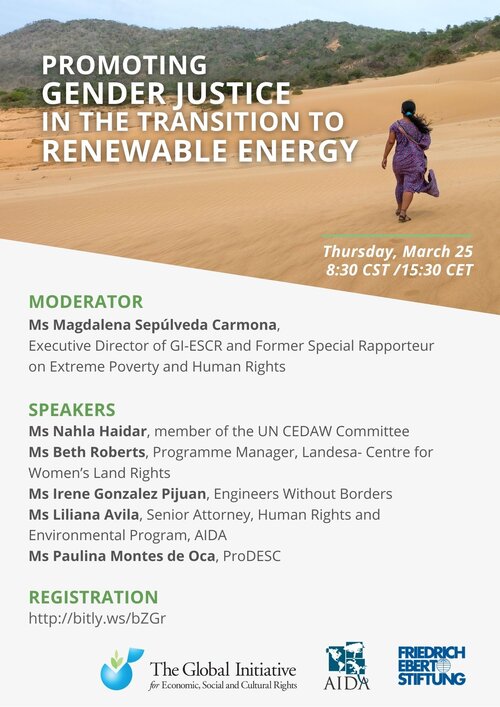 PROMOTING GENDER JUSTICE IN THE TRANSITION TO RENEWABLE ENERGY

Thursday, March 25
8:30 CST /15:30 CET

MODERATOR
Ms Magdalena Sepúlveda Carmona, Executive Director of GI-ESCR and Former Special Rapporteur on Extreme Poverty and Human Rights

SPEAKERS
Ms Nahla Haidar, member of the UN CEDAW Committee
Ms Beth Roberts, Programme Manager, Landesa- Centre for Women's Land Rights
Ms Irene Gonzalez Pijuan, Engineers Without Borders
Ms Liliana Avila, Senior Attorney, Human Rights and Environmental Program, AIDA
Ms Paulina Montes de Oca, ProDESC

REGISTRATION
http://bitly.ws/bZGr

The Global Initiative for Economic, Social and Cultural Rights
AIDA
FRIEDRICH EBERT STIFTUNG